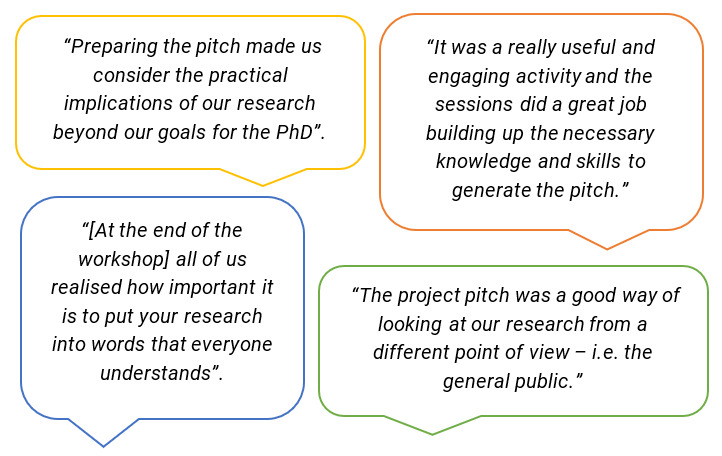 “Preparing the pitch made us consider the practical implications of our research beyond our goals for the PhD”.

“It was a really useful and engaging activity and the sessions did a great job building up the necessary knowledge and skills to generate the pitch.”

“[At the end of the workshop] all of us realised how important it is to put your research into words that everyone understands”.

“The project pitch was a good way of looking at our research from a different point of view – i.e. the general public.”